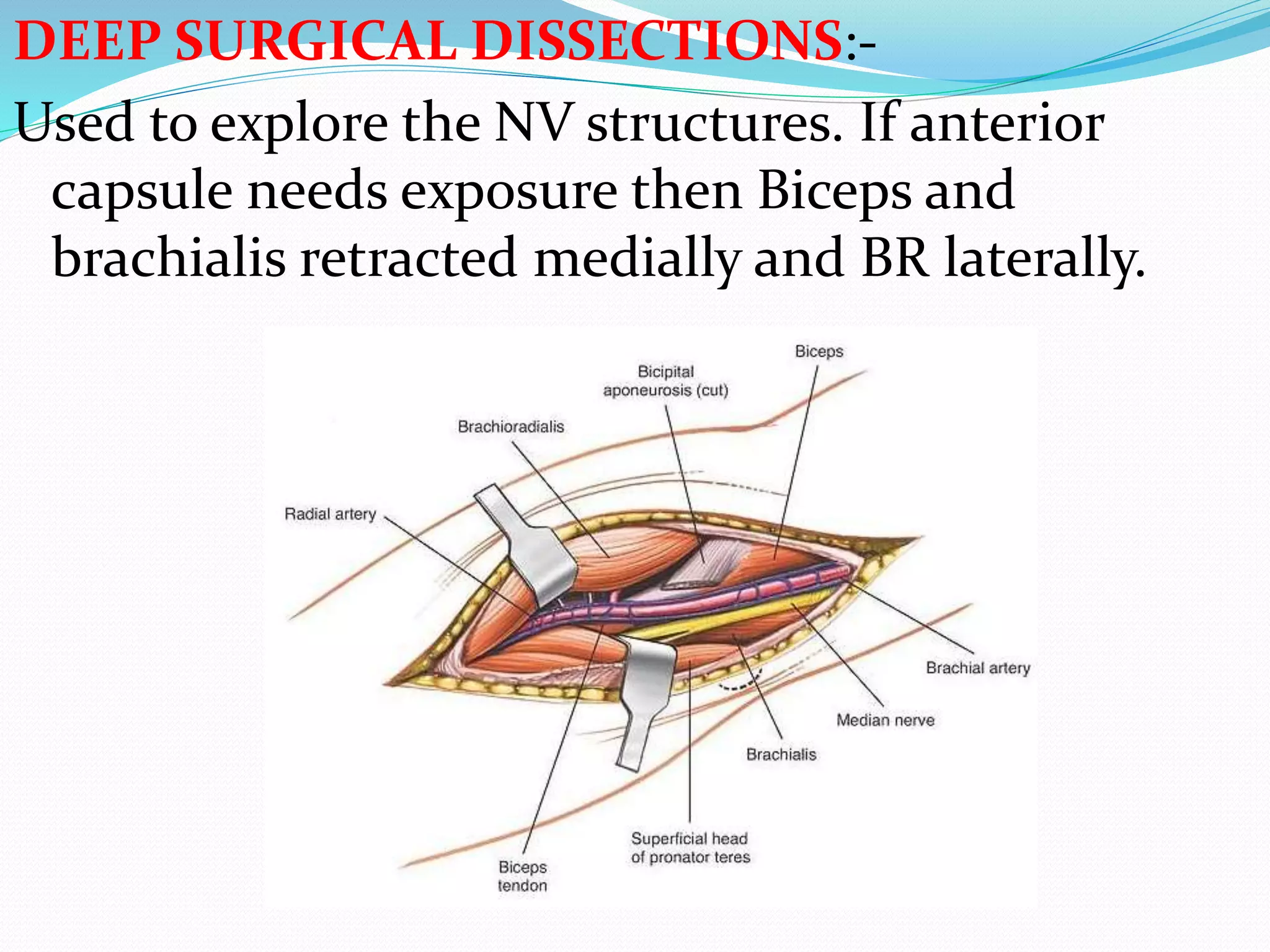 DEEP SURGICAL DISSECTIONS:-

Used to explore the NV structures. If anterior capsule needs exposure then Biceps and brachialis retracted medially and BR laterally.

Biceps

Bicipital aponeurosis (cut)

Brachioradialis

Radial artery

Brachial artery

Median nerve

Brachialis

Superficial head of pronator teres

Biceps tendon